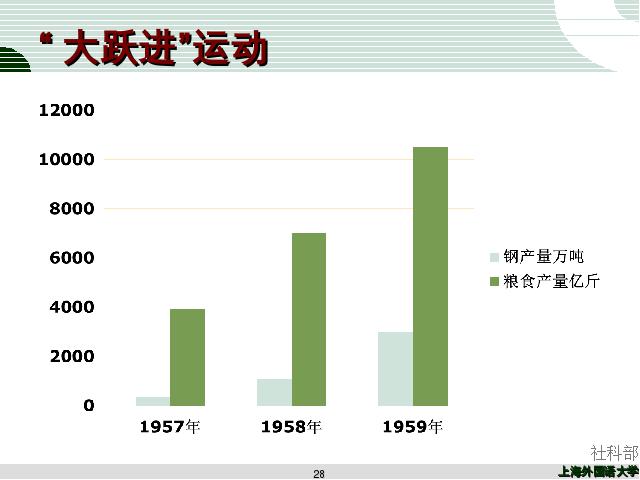 “大跃进”运动

12000
10000
8000
6000
4000
2000
0

1957年
1958年
1959年

钢产量万吨
粮食产量亿斤

社科部

28

上海外国语大学